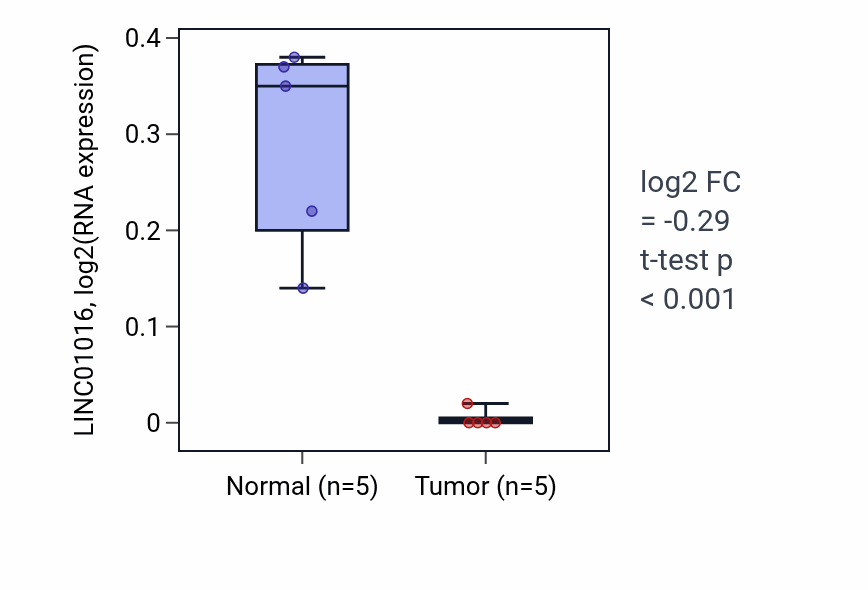 LINC01016, log2(RNA expression)

0.4
0.3
0.2
0.1
0

Normal (n=5)
Tumor (n=5)

log2 FC
= -0.29
t-test p
< 0.001